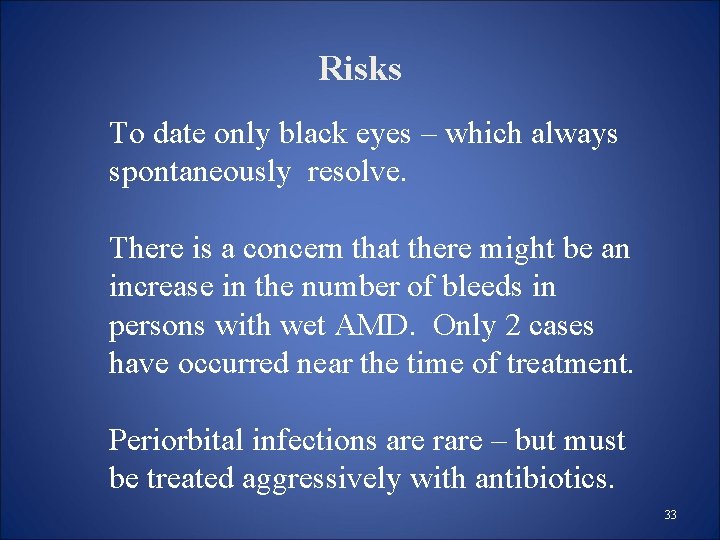 Risks

To date only black eyes – which always spontaneously resolve.

There is a concern that there might be an increase in the number of bleeds in persons with wet AMD. Only 2 cases have occurred near the time of treatment.

Periorbital infections are rare – but must be treated aggressively with antibiotics.

33